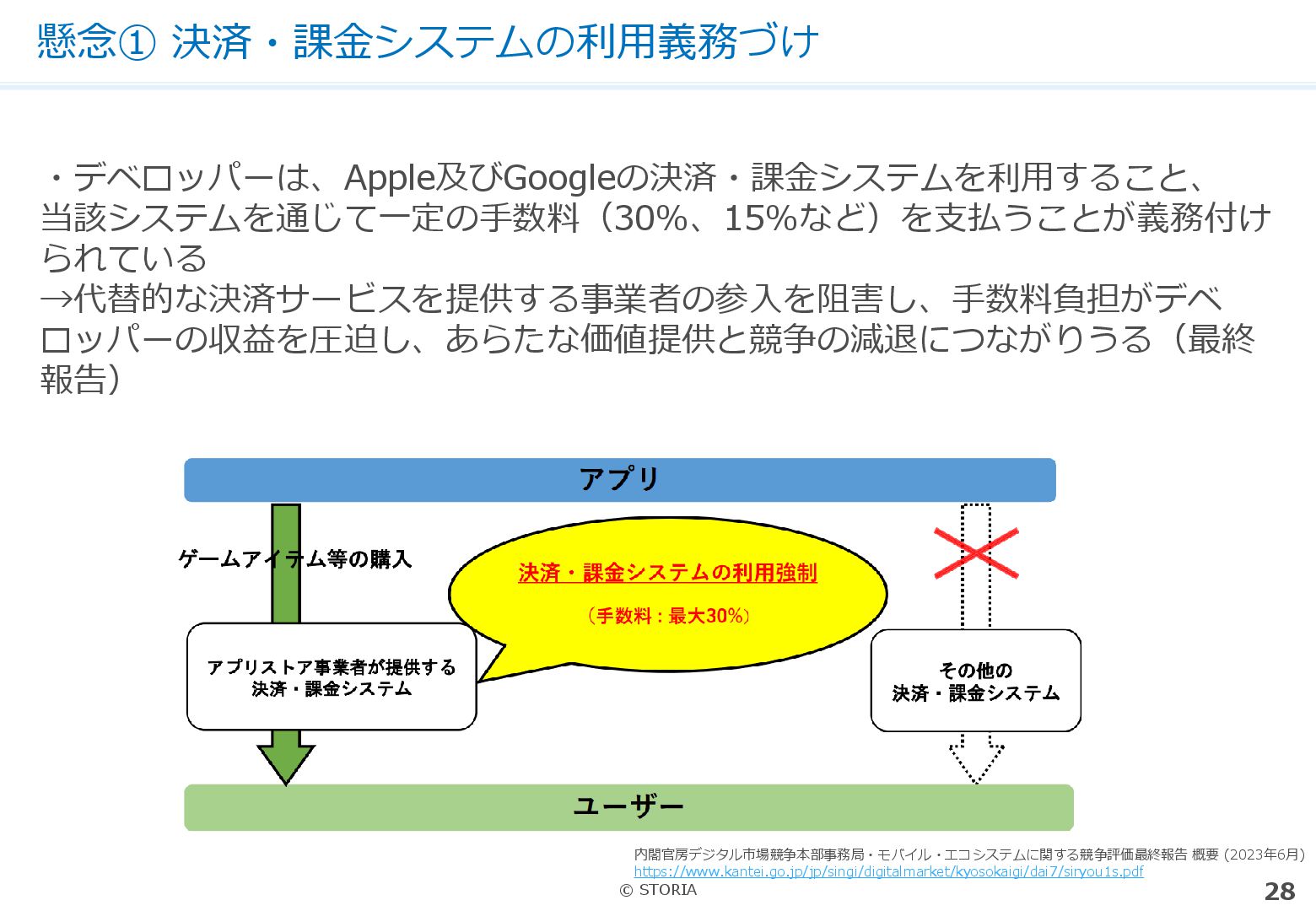 懸念① 決済・課金システムの利用義務づけ

・デベロッパーは、Apple及びGoogleの決済・課金システムを利用すること、当該システムを通じて一定の手数料（30%、15%など）を支払うことが義務付けられている
→代替的な決済サービスを提供する事業者の参入を阻害し、手数料負担がデベロッパーの収益を圧迫し、あらたな価値提供と競争の減退につながりうる（最終報告）

アプリ

ゲームアイテム等の購入

決済・課金システムの利用強制

（手数料：最大30%）

アプリストア事業者が提供する決済・課金システム

その他の決済・課金システム

ユーザー

内閣官房デジタル市場競争本部事務局・モバイル・エコシステムに関する競争評価最終報告 概要 (2023年6月)
https://www.kantei.go.jp/jp/singi/digitalmarket/kyosokaigi/dai7/siryou1s.pdf

© STORIA

28